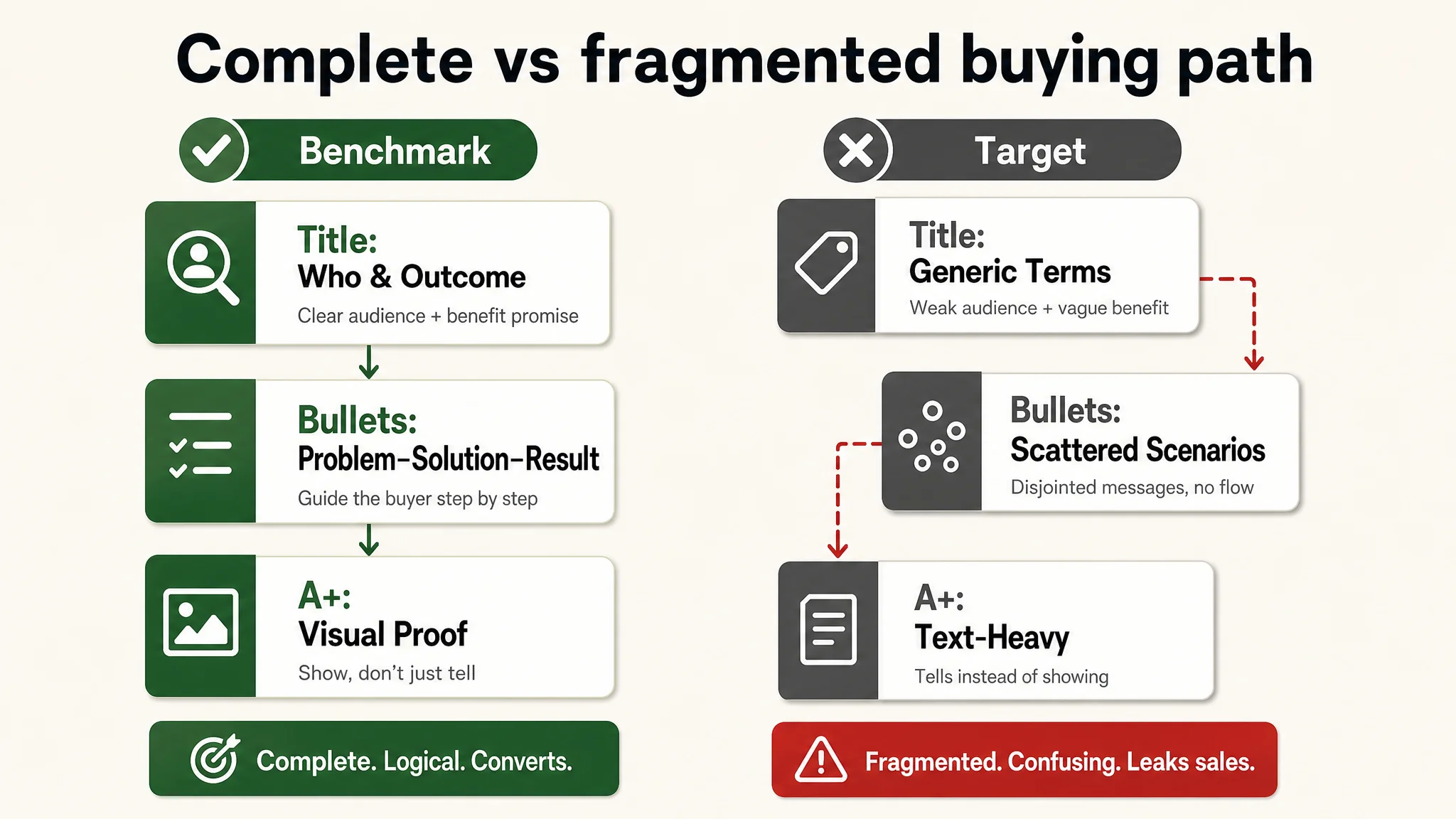 Complete vs fragmented buying path

Benchmark

Title:
Who & Outcome
Clear audience + benefit promise

Bullets:
Problem–Solution–Result
Guide the buyer step by step

A+:
Visual Proof
Show, don't just tell

Complete. Logical. Converts.

Target

Title:
Generic Terms
Weak audience + vague benefit

Bullets:
Scattered Scenarios
Disjointed messages, no flow

A+:
Text-Heavy
Tells instead of showing

Fragmented. Confusing. Leaks sales.